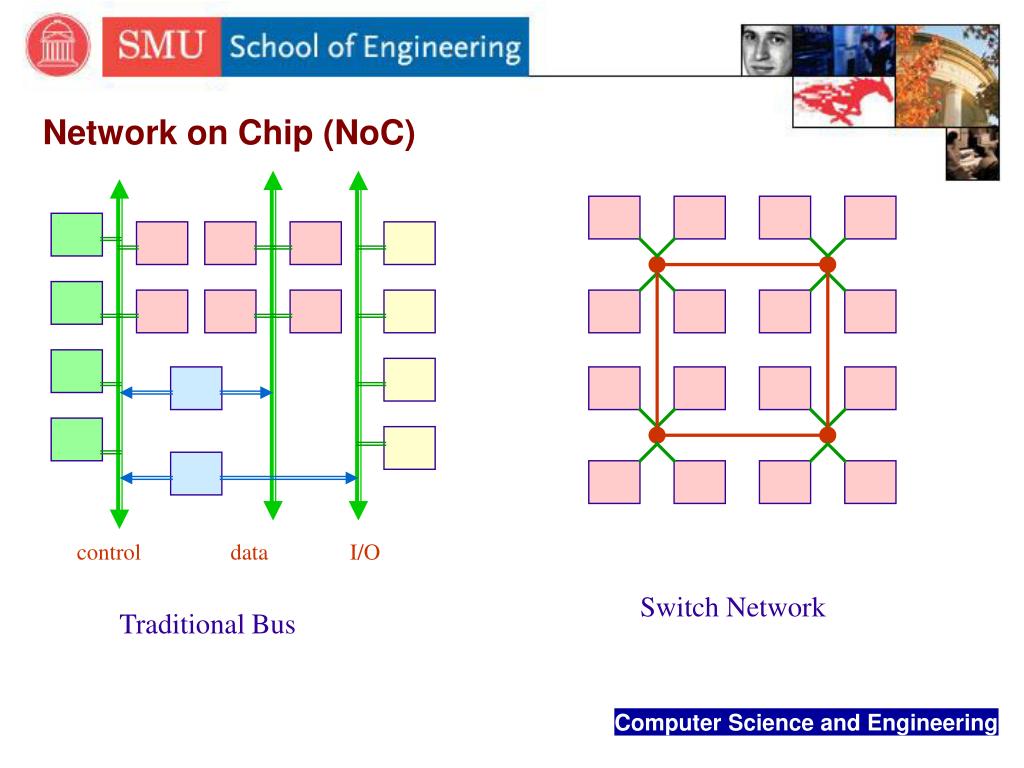 SMU School of Engineering

Network on Chip (NoC)

control data I/O

Traditional Bus

Switch Network

Computer Science and Engineering